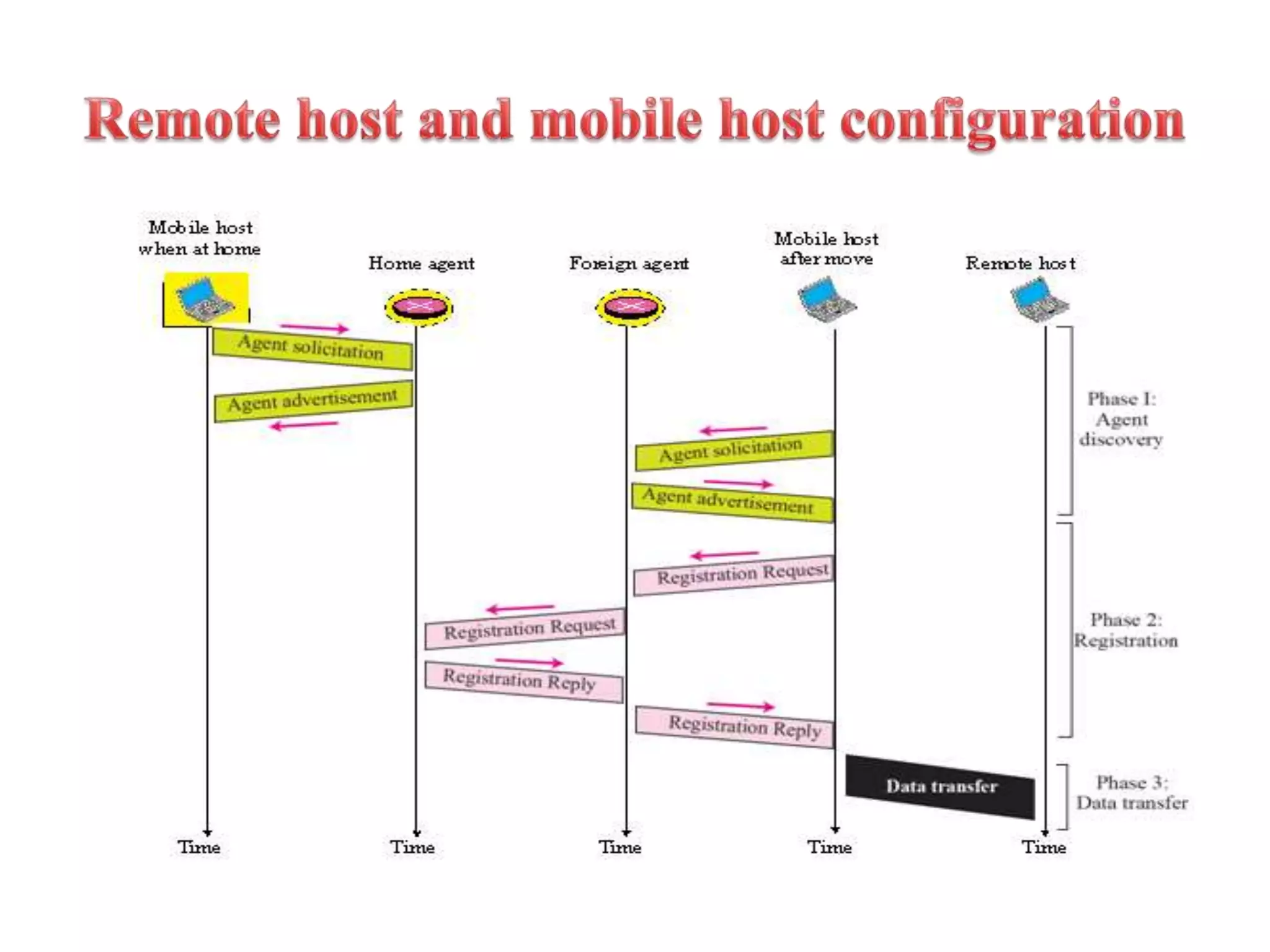 Remote host and mobile host configuration

Mobile host when at home

Home agent

Foreign agent

Mobile host after move

Remote host

Agent solicitation

Agent advertisement

Agent solicitation

Agent advertisement

Phase 1: Agent discovery

Registration Request

Registration Request

Registration Reply

Registration Reply

Phase 2: Registration

Data transfer

Phase 3: Data transfer

Time

Time

Time

Time

Time